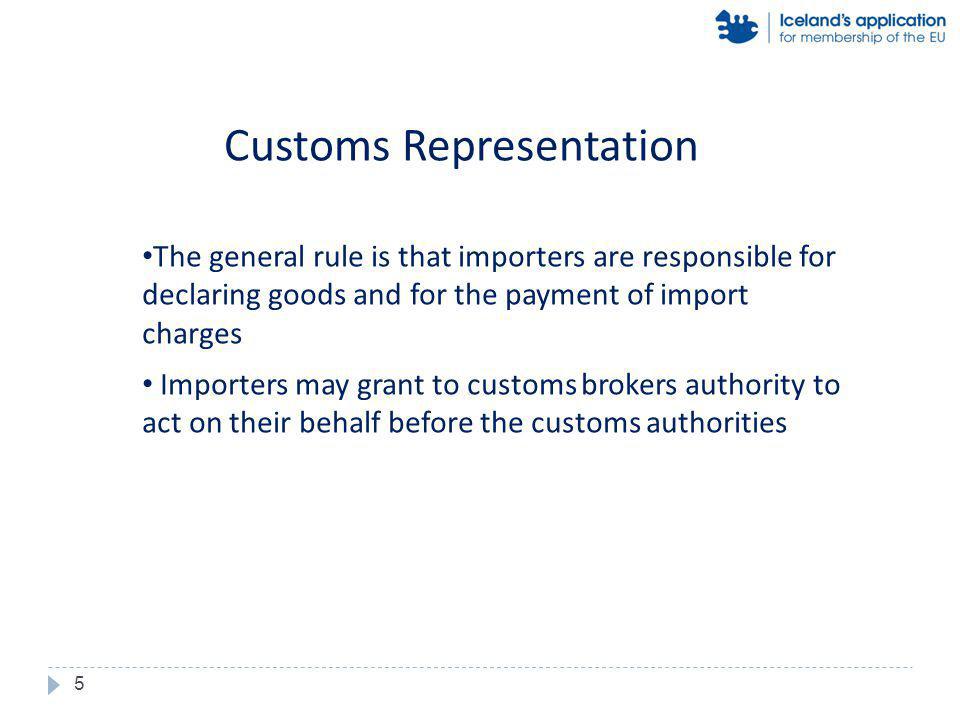 Iceland's application
for membership of the EU

Customs Representation

•The general rule is that importers are responsible for declaring goods and for the payment of import charges

• Importers may grant to customs brokers authority to act on their behalf before the customs authorities

5